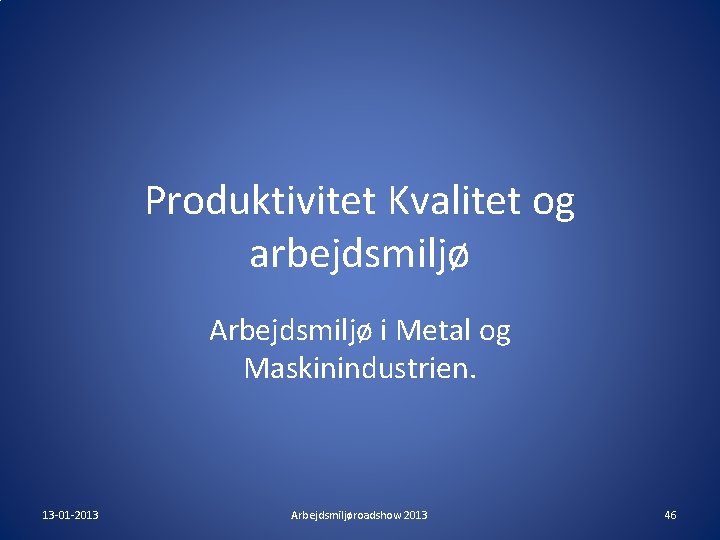 Produktivitet Kvalitet og arbejdsmiljø

Arbejdsmiljø i Metal og Maskinindustrien.

13-01-2013

Arbejdsmiljøroadshow 2013

46